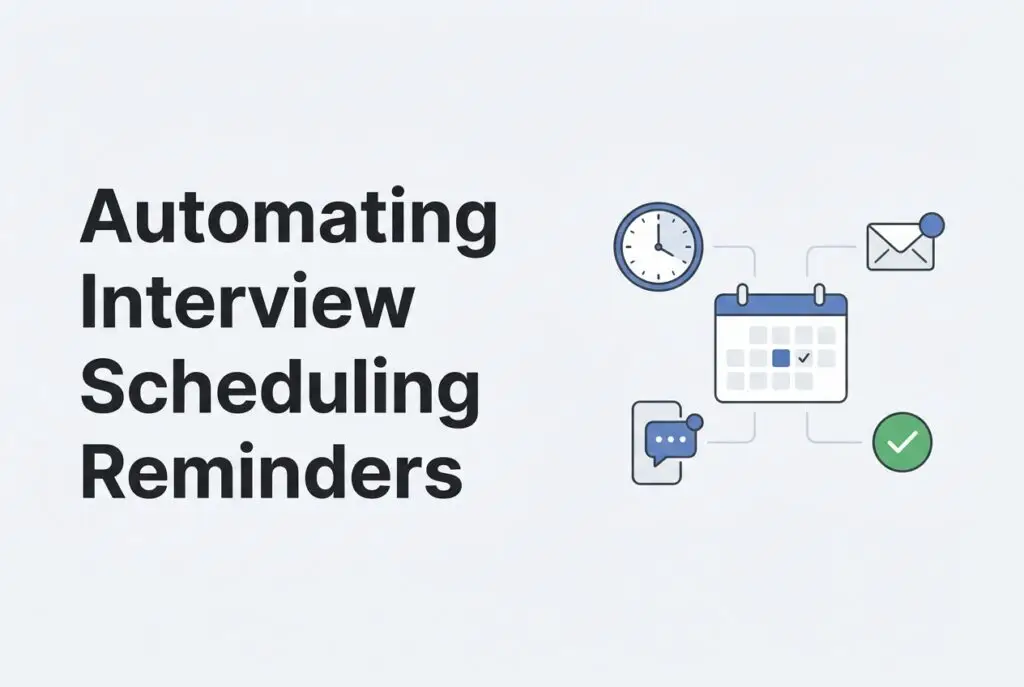 Automating Interview Scheduling Reminders